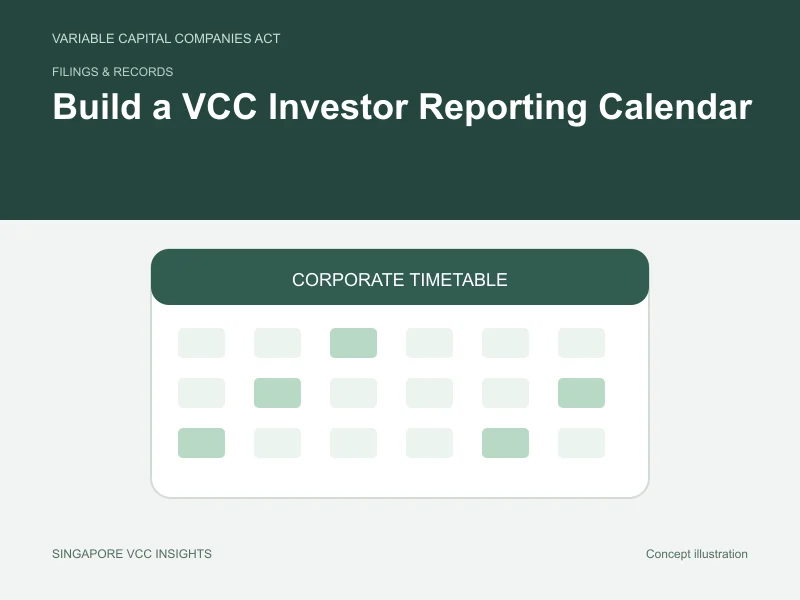 VARIABLE CAPITAL COMPANIES ACT

FILINGS & RECORDS

Build a VCC Investor Reporting Calendar

CORPORATE TIMETABLE

SINGAPORE VCC INSIGHTS

Concept illustration